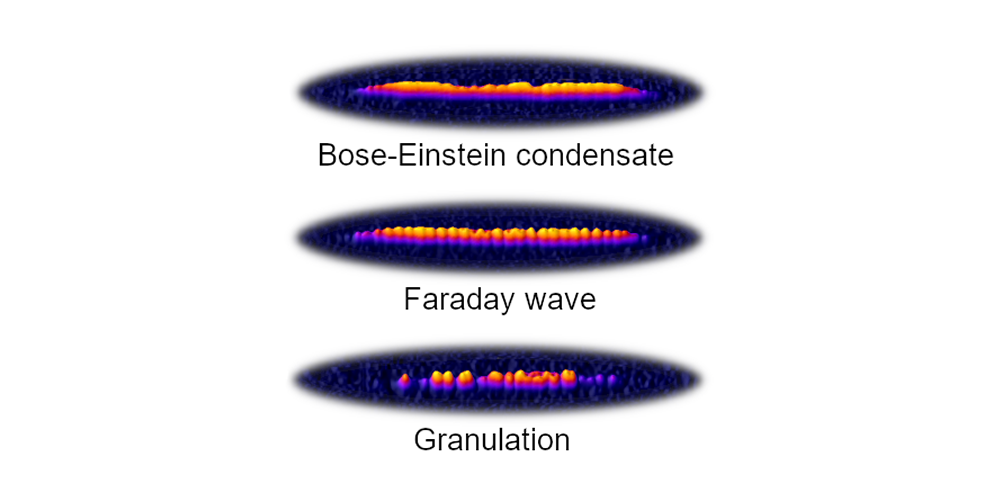 Bose-Einstein condensate

Faraday wave

Granulation